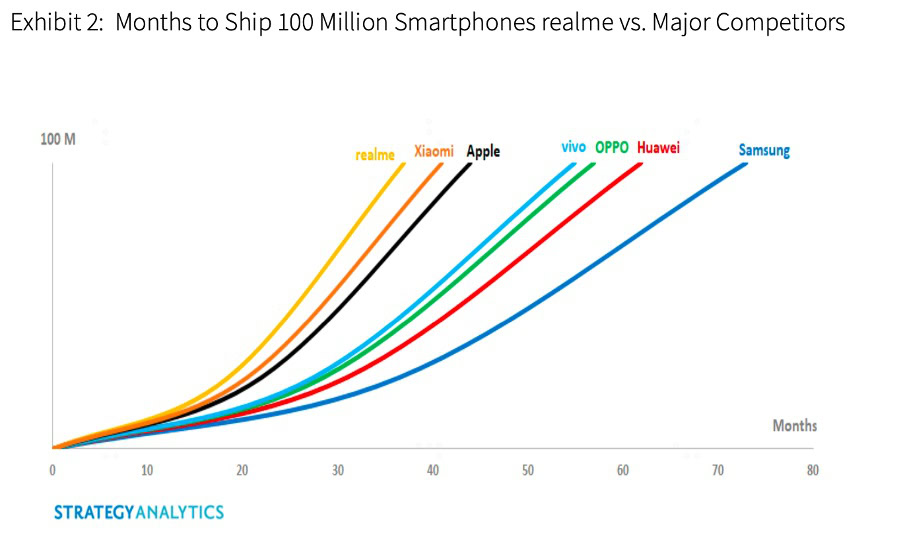 Exhibit 2: Months to Ship 100 Million Smartphones realme vs. Major Competitors

100 M

realme Xiaomi Apple vivo OPPO Huawei Samsung

Months

0 10 20 30 40 50 60 70 80

STRATEGYANALYTICS